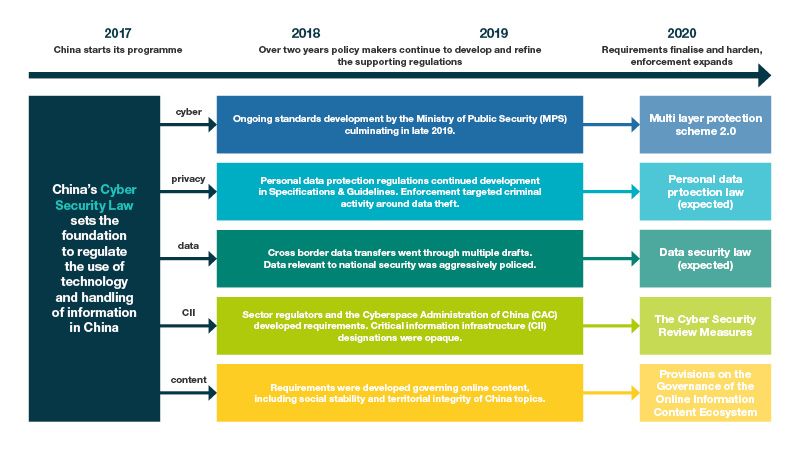 2017
China starts its programme

2018

2019
Over two years policy makers continue to develop and refine the supporting regulations

2020
Requirements finalise and harden, enforcement expands

China's Cyber Security Law sets the foundation to regulate the use of technology and handling of information in China

cyber
Ongoing standards development by the Ministry of Public Security (MPS) culminating in late 2019.
Multi layer protection scheme 2.0

privacy
Personal data protection regulations continued development in Specifications & Guidelines. Enforcement targeted criminal activity around data theft.
Personal data prtoection law (expected)

data
Cross border data transfers went through multiple drafts. Data relevant to national security was aggressively policed.
Data security law (expected)

CII
Sector regulators and the Cyberspace Administration of China (CAC) developed requirements. Critical information infrastructure (CII) designations were opaque.
The Cyber Security Review Measures

content
Requirements were developed governing online content, including social stability and territorial integrity of China topics.
Provisions on the Governance of the Online Information Content Ecosystem